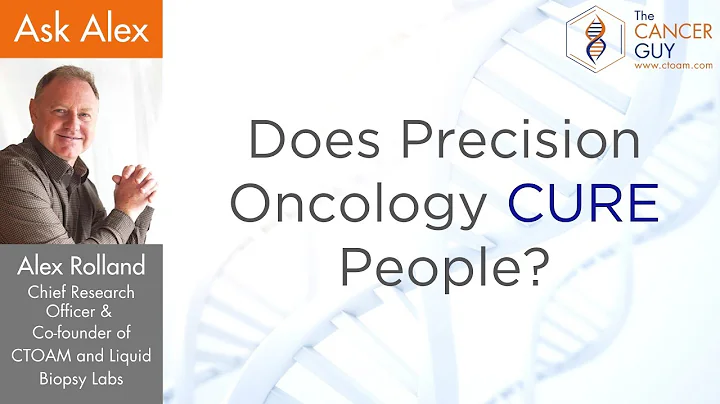 Ask Alex

The CANCER GUY
www.ctoam.com

Does Precision Oncology CURE People?

Alex Rolland
Chief Research Officer & Co-founder of CTOAM and Liquid Biopsy Labs